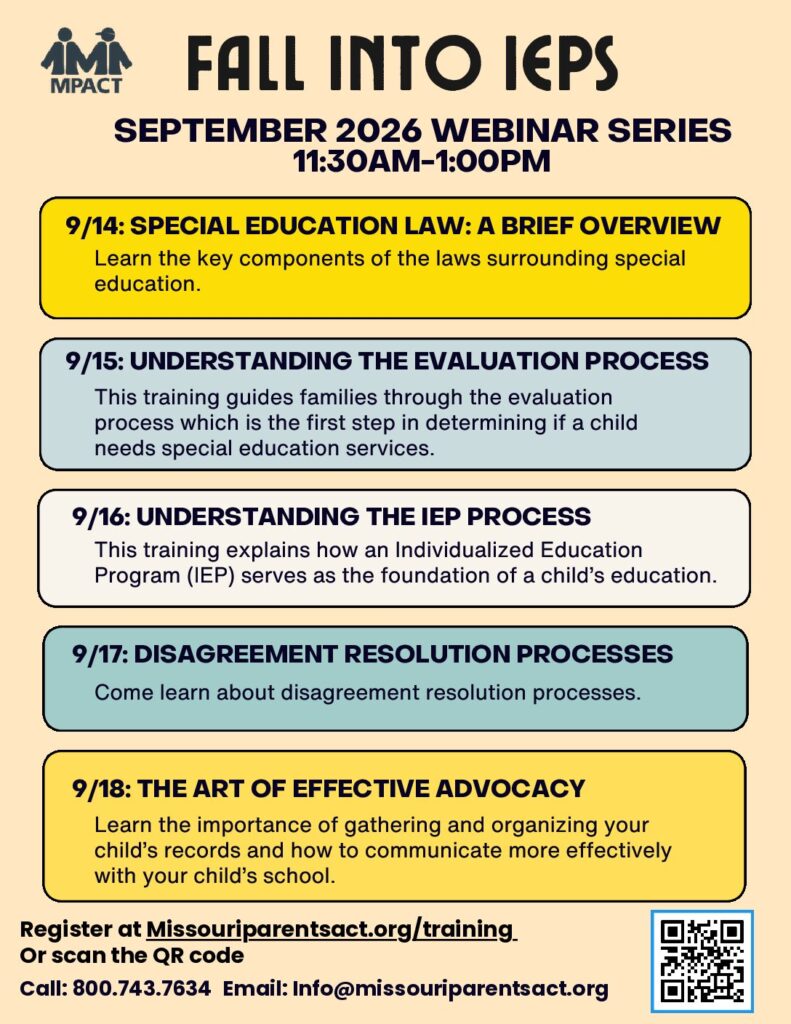 MPACT

FALL INTO IEPS

SEPTEMBER 2026 WEBINAR SERIES
11:30AM-1:00PM

9/14: SPECIAL EDUCATION LAW: A BRIEF OVERVIEW
Learn the key components of the laws surrounding special education.

9/15: UNDERSTANDING THE EVALUATION PROCESS
This training guides families through the evaluation process which is the first step in determining if a child needs special education services.

9/16: UNDERSTANDING THE IEP PROCESS
This training explains how an Individualized Education Program (IEP) serves as the foundation of a child's education.

9/17: DISAGREEMENT RESOLUTION PROCESSES
Come learn about disagreement resolution processes.

9/18: THE ART OF EFFECTIVE ADVOCACY
Learn the importance of gathering and organizing your child's records and how to communicate more effectively with your child's school.

Register at Missouriparentsact.org/training
Or scan the QR code
Call: 800.743.7634 Email: Info@missouriparentsact.org